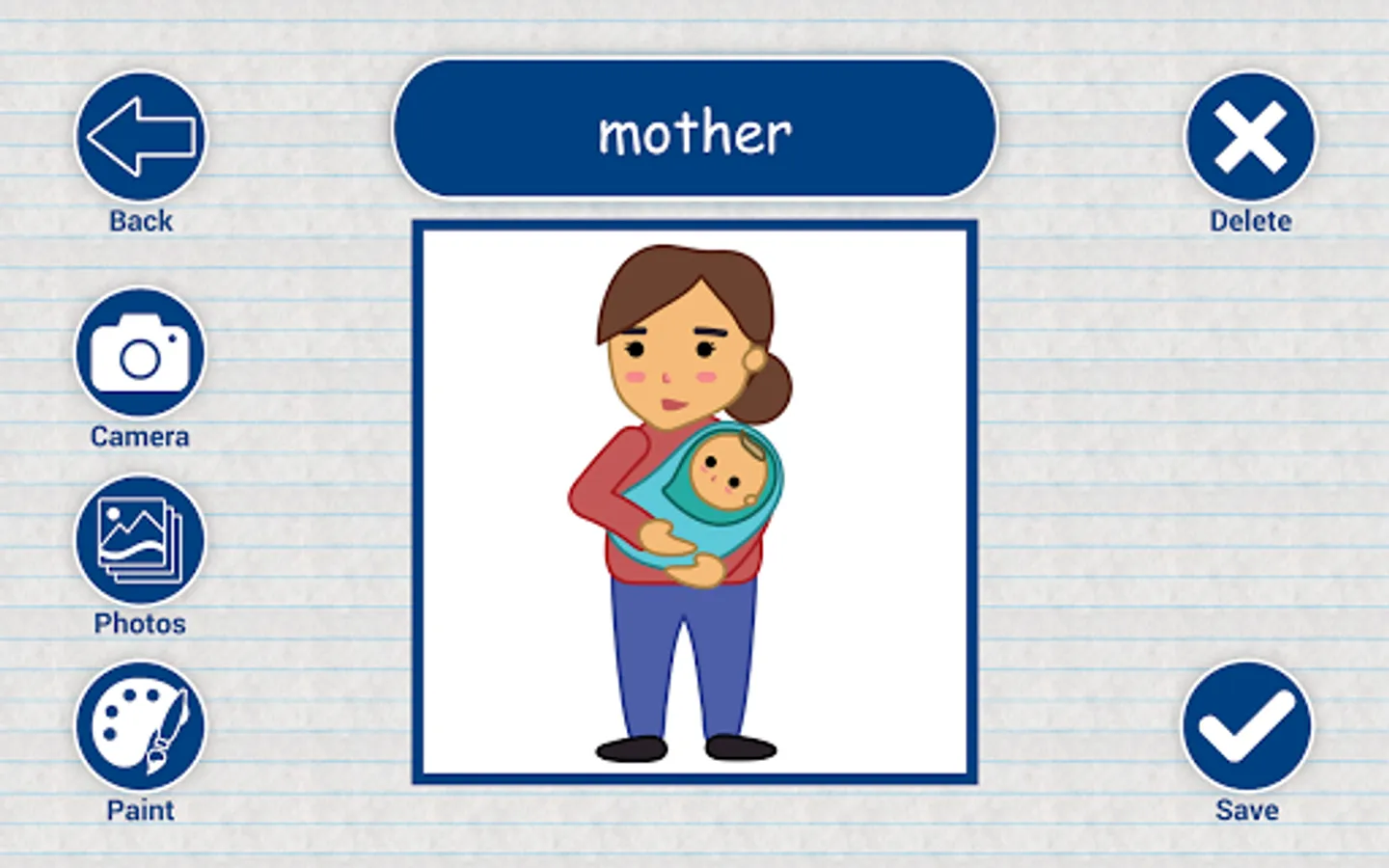 Back

mother

Delete

Camera

Photos

Paint

Save